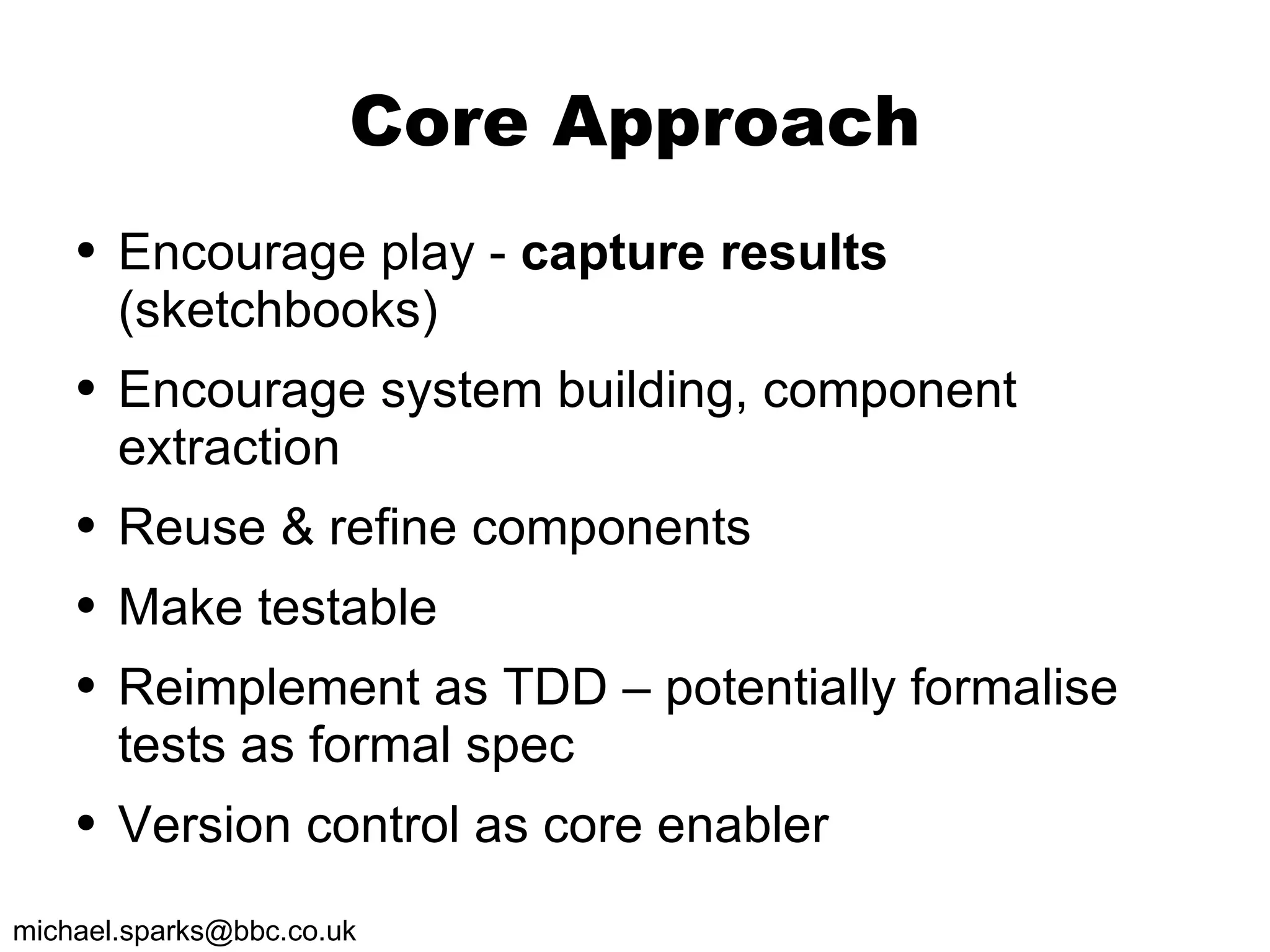 Core Approach

• Encourage play - capture results (sketchbooks)

• Encourage system building, component extraction

• Reuse & refine components

• Make testable

• Reimplement as TDD – potentially formalise tests as formal spec

• Version control as core enabler

michael.sparks@bbc.co.uk